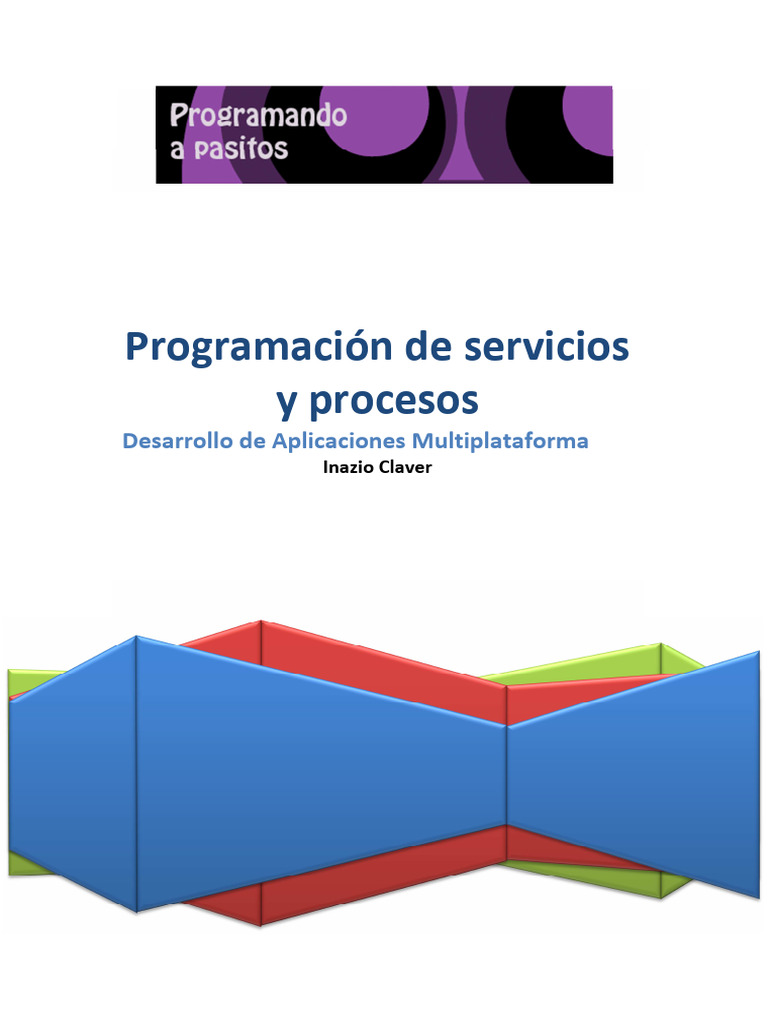 Programando a pasitos

Programación de servicios y procesos

Desarrollo de Aplicaciones Multiplataforma

Inazio Claver